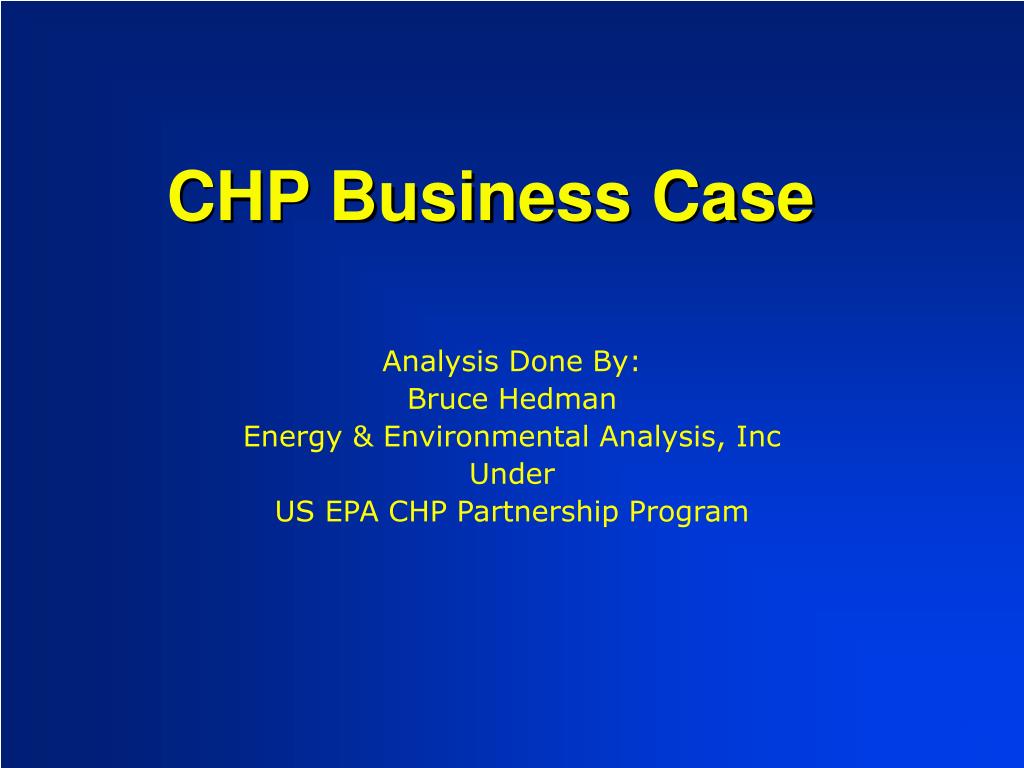 CHP Business Case

Analysis Done By:
Bruce Hedman
Energy & Environmental Analysis, Inc
Under
US EPA CHP Partnership Program